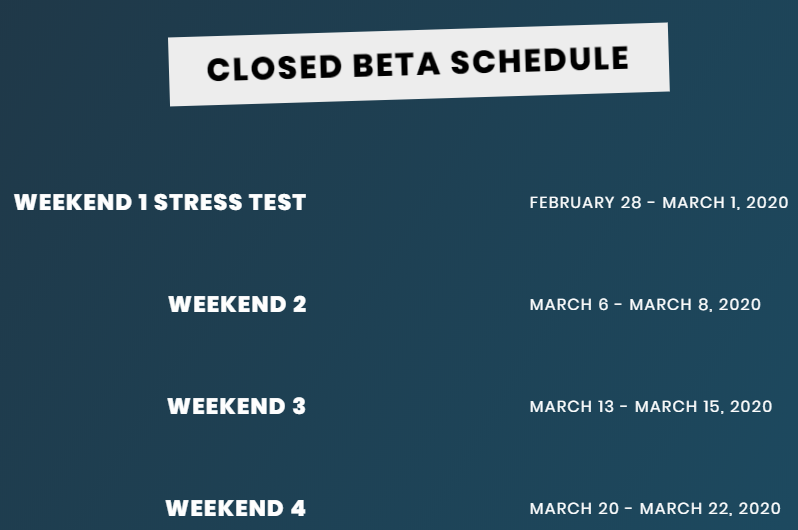 CLOSED BETA SCHEDULE

WEEKEND 1 STRESS TEST
FEBRUARY 28 - MARCH 1, 2020

WEEKEND 2
MARCH 6 - MARCH 8, 2020

WEEKEND 3
MARCH 13 - MARCH 15, 2020

WEEKEND 4
MARCH 20 - MARCH 22, 2020